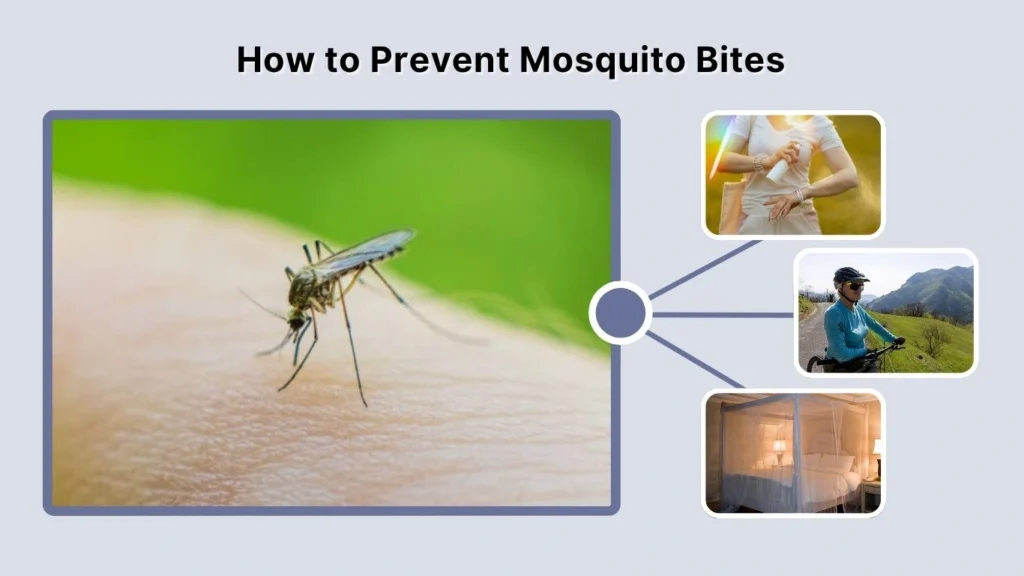 How to Prevent Mosquito Bites